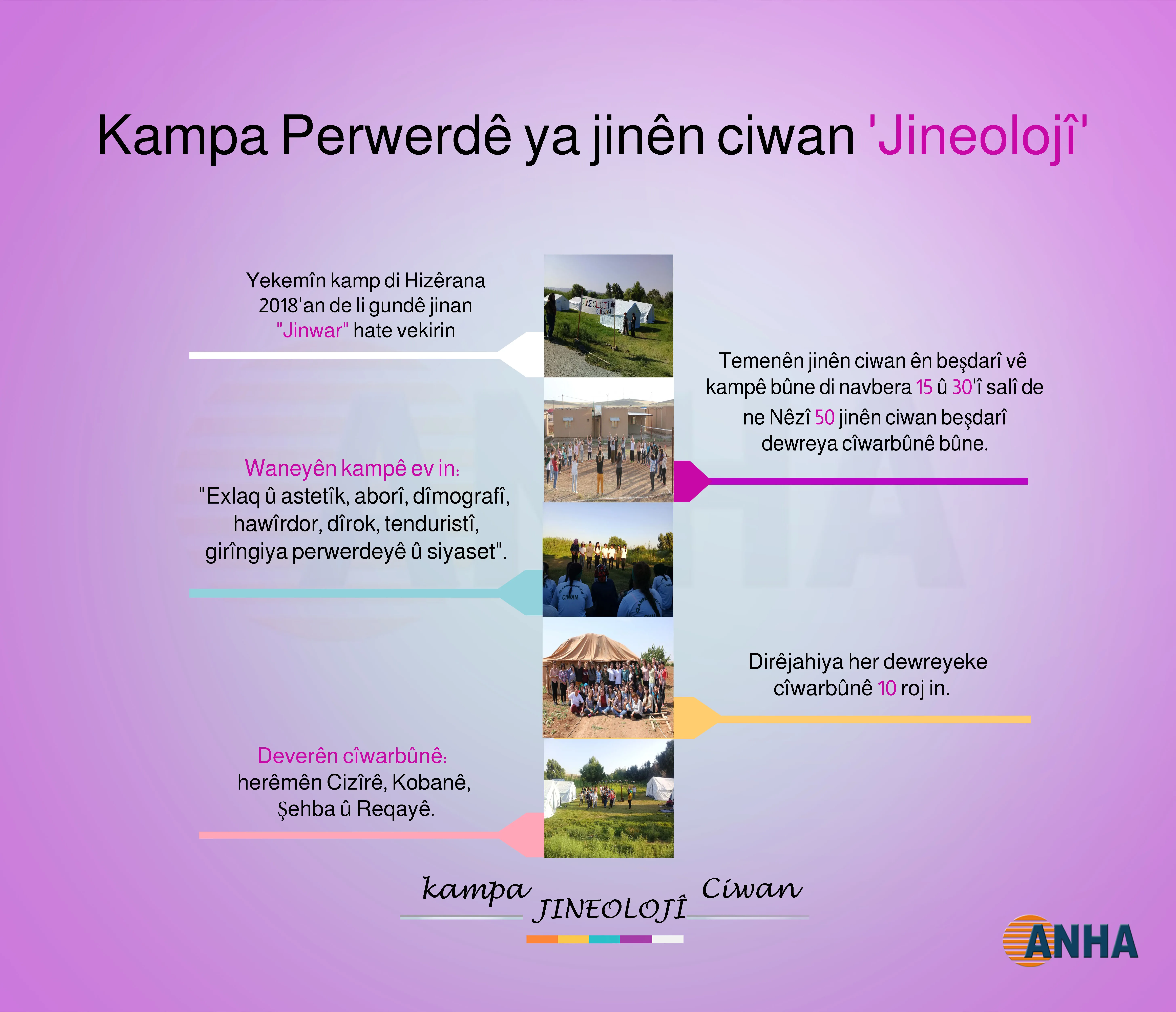 Kampa Perwerdê ya jinên ciwan 'Jineolojî'

Yekemîn kamp di Hizêrana 2018'an de li gundê jinan "Jinwar" hate vekirin

JINEOLOJÎ CIWAN

Temenên jinên ciwan ên beşdarî vê kampê bûne di navbera 15 û 30'î salî de ne Nêzî 50 jinên ciwan beşdarî dewreya cîwarbûnê bûne.

Waneyên kampê ev in:
"Exlaq û astetîk, aborî, dîmografî, hawîrdor, dîrok, tenduristî, girîngiya perwerdeyê û siyaset".

CIWAN

Dirêjahiya her dewreyeke cîwarbûnê 10 roj in.

Deverên cîwarbûnê:
herêmên Cizîrê, Kobanê, Şehba û Reqayê.

kampa JINEOLOJÎ Ciwan

ANHA